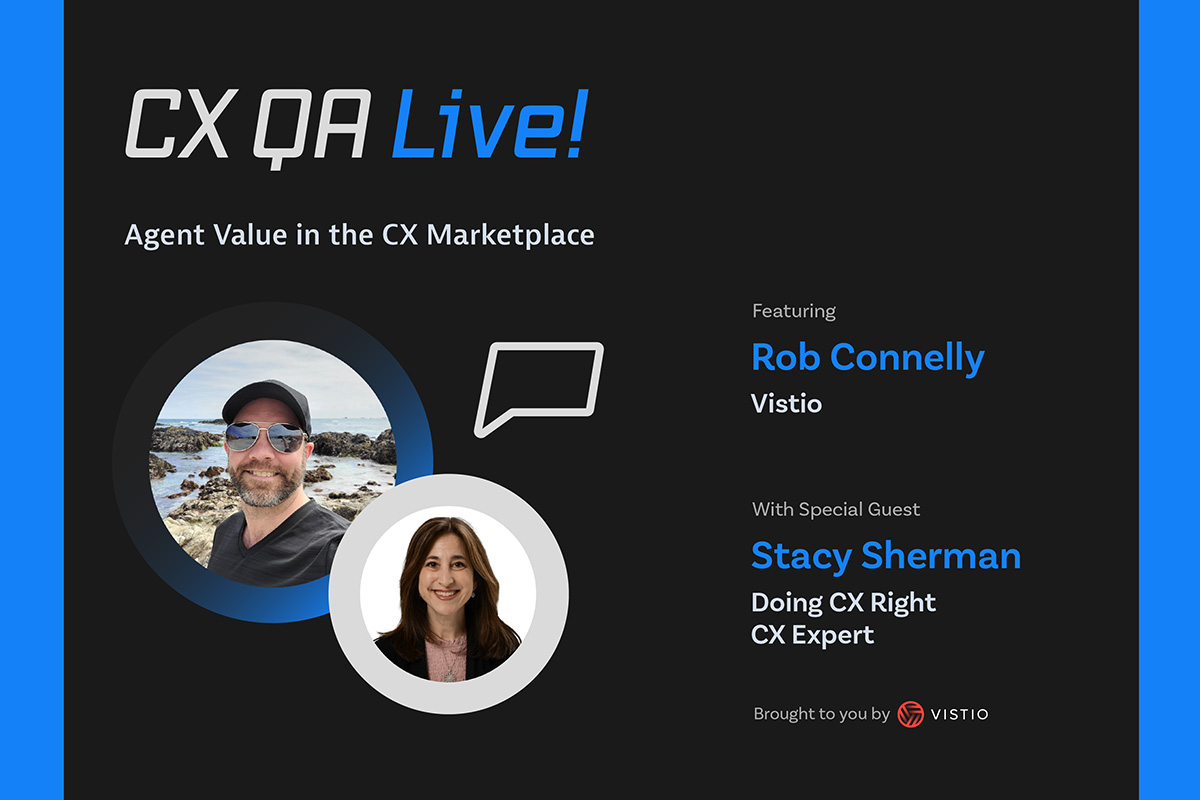 CX QA Live!

Agent Value in the CX Marketplace

Featuring

Rob Connelly

Vistio

With Special Guest

Stacy Sherman

Doing CX Right
CX Expert

Brought to you by VISTIO